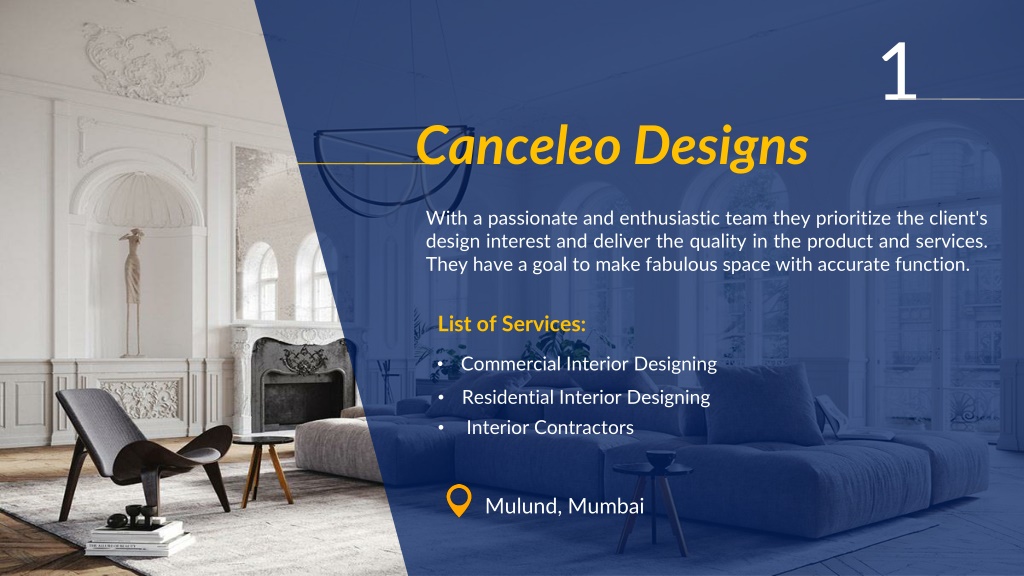 1

Canceleo Designs

With a passionate and enthusiastic team they prioritize the client's design interest and deliver the quality in the product and services. They have a goal to make fabulous space with accurate function.

List of Services:

• Commercial Interior Designing
• Residential Interior Designing
• Interior Contractors

Mulund, Mumbai